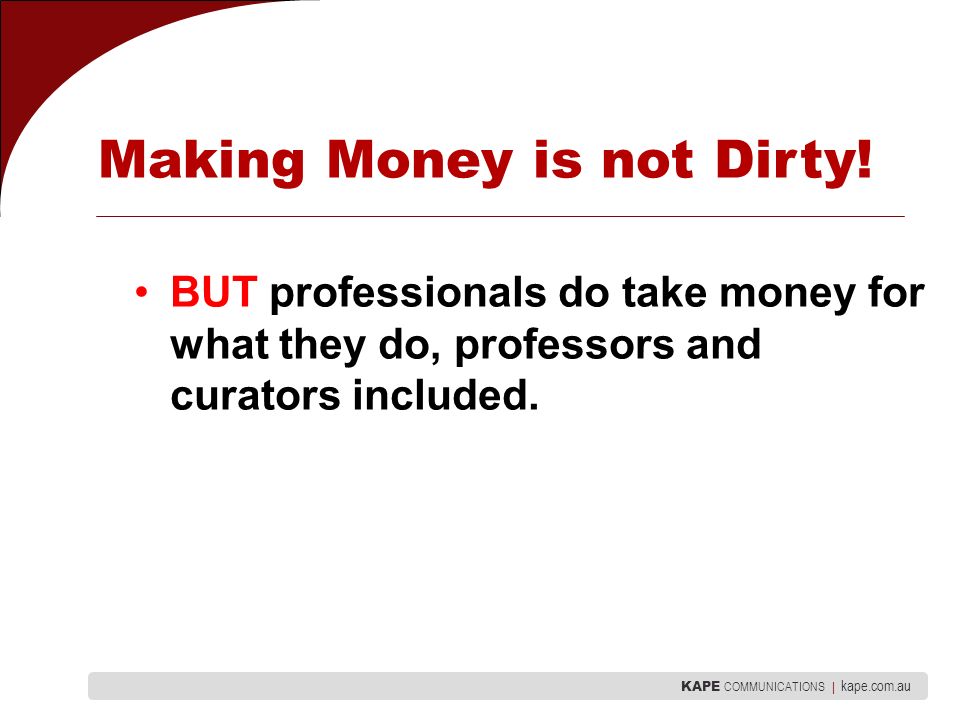 Making Money is not Dirty!

• BUT professionals do take money for what they do, professors and curators included.

KAPE COMMUNICATIONS | kape.com.au